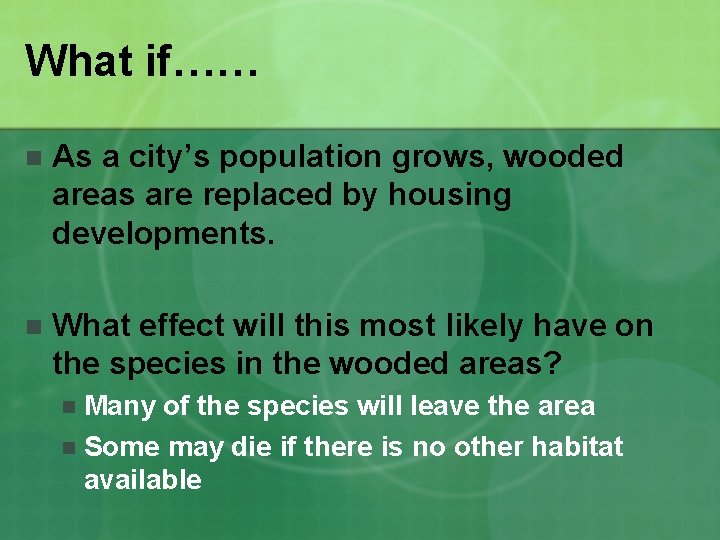 What if……

As a city’s population grows, wooded areas are replaced by housing developments.

What effect will this most likely have on the species in the wooded areas?

Many of the species will leave the area

Some may die if there is no other habitat available